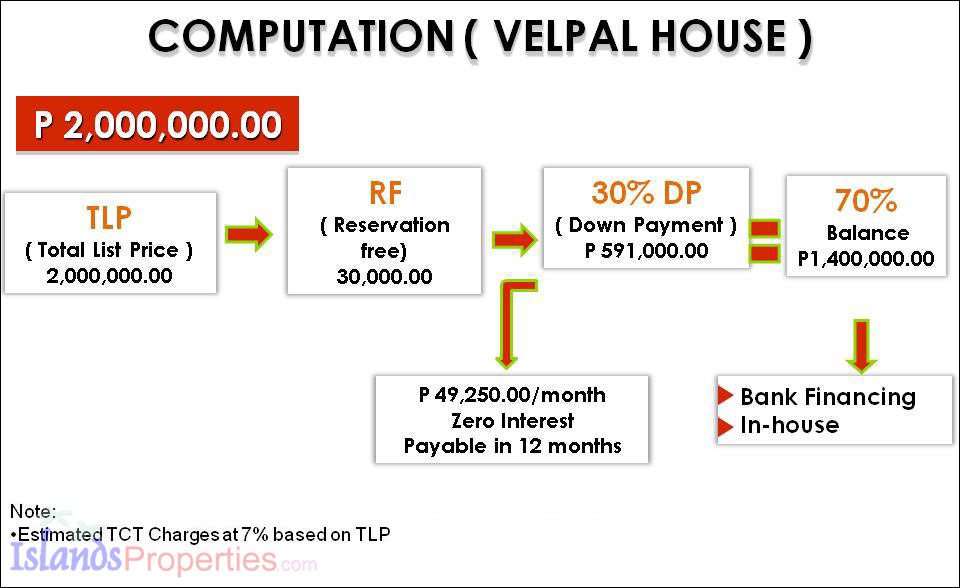 COMPUTATION ( VELPAL HOUSE )

P 2,000,000.00

TLP
( Total List Price )
2,000,000.00

RF
( Reservation free)
30,000.00

30% DP
( Down Payment )
P 591,000.00

70%
Balance
P1,400,000.00

P 49,250.00/month
Zero Interest
Payable in 12 months

Bank Financing
In-house

Note:
•Estimated TCT Charges at 7% based on TLP

IslandsProperties.com